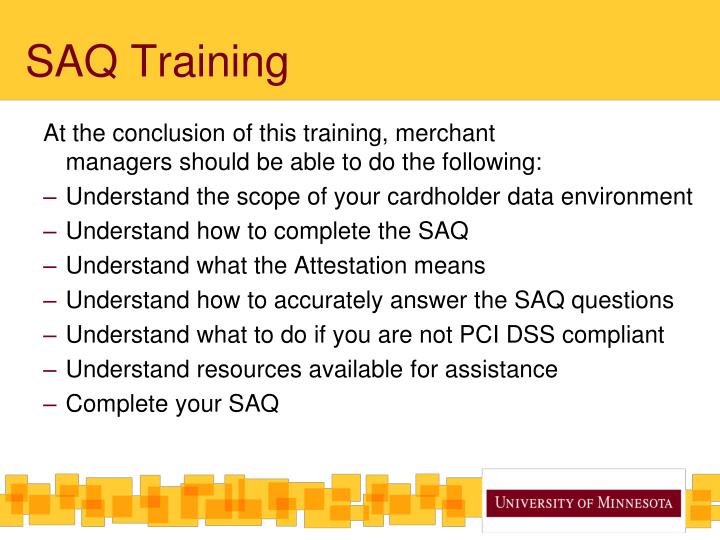 SAQ Training

At the conclusion of this training, merchant managers should be able to do the following:

– Understand the scope of your cardholder data environment
– Understand how to complete the SAQ
– Understand what the Attestation means
– Understand how to accurately answer the SAQ questions
– Understand what to do if you are not PCI DSS compliant
– Understand resources available for assistance
– Complete your SAQ

UNIVERSITY OF MINNESOTA